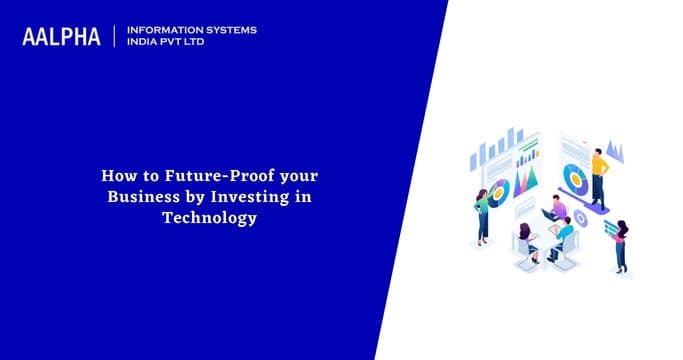 AALPHA | INFORMATION SYSTEMS INDIA PVT LTD

How to Future-Proof your Business by Investing in Technology